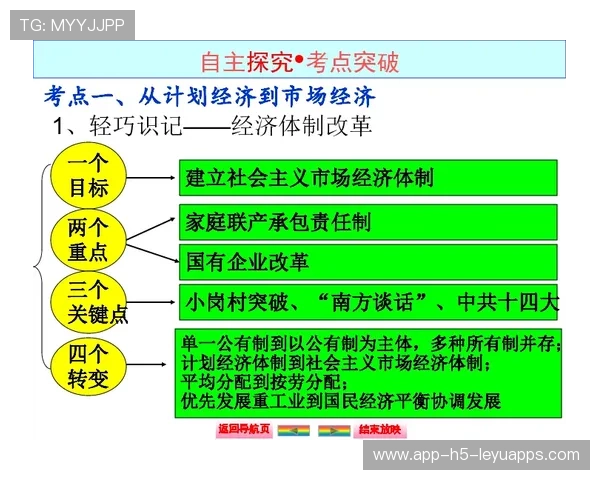 TG: MYYJJPP

自主探究•考点突破

考点一、从计划经济到市场经济

1、轻巧识记——经济体制改革

一个目标

建立社会主义市场经济体制

两个重点

家庭联产承包责任制

国有企业改革

三个关键点

小岗村突破、“南方谈话”、中共十四大

四个转变

单一公有制到以公有制为主体，多种所有制并存；
计划经济体制到社会主义市场经济体制；
平均分配到按劳分配；
优先发展重工业到国民经济平衡协调发展

返回导航页

结束放映

www.app-h5-leyuapps.com